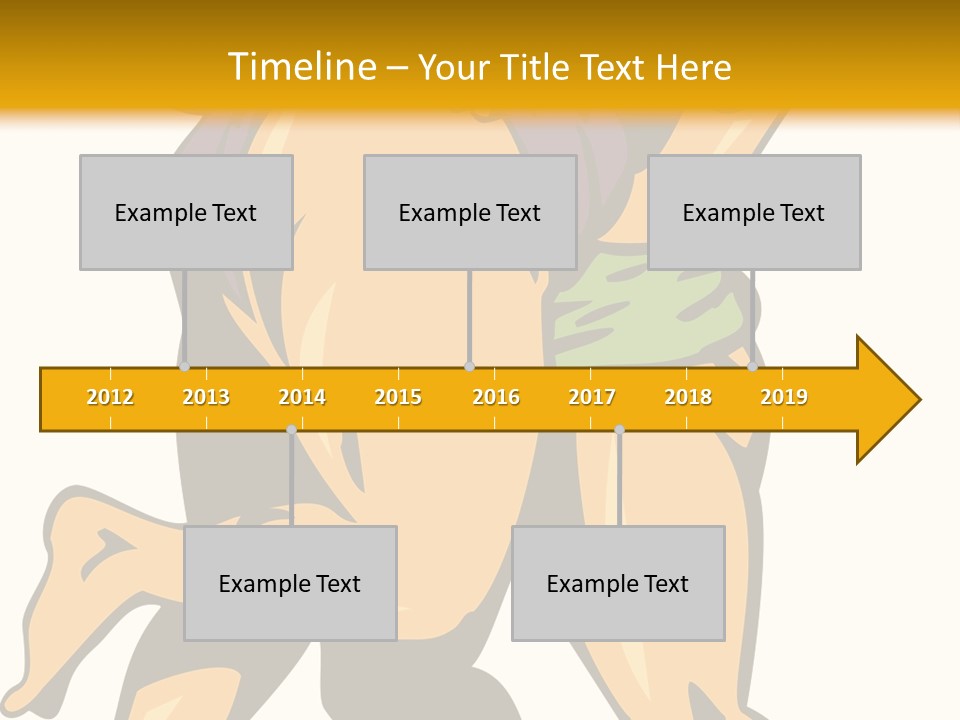 Timeline – Your Title Text Here

Example Text

Example Text

Example Text

2012 2013 2014 2015 2016 2017 2018 2019

Example Text

Example Text